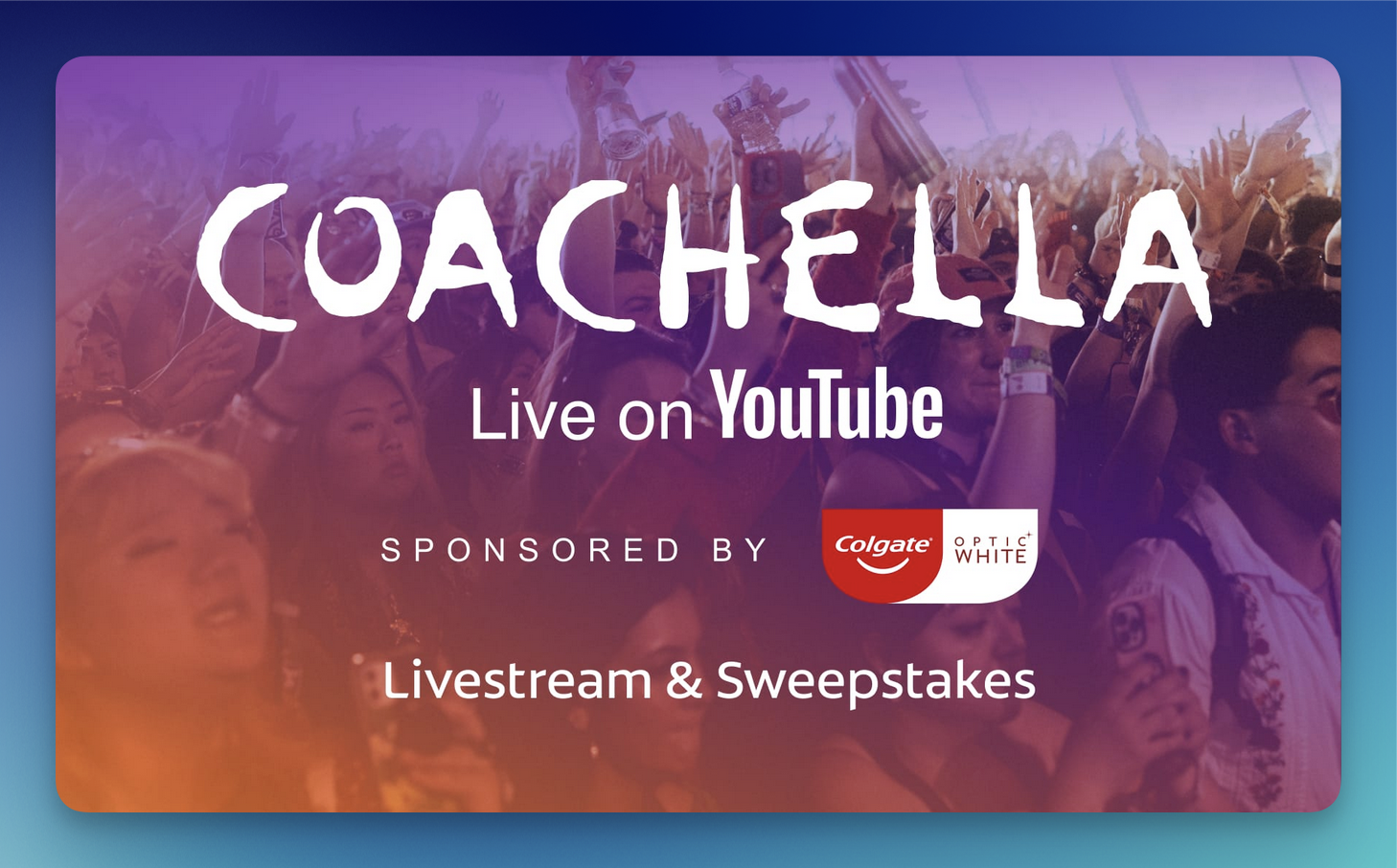 COACHELLA

Live on YouTube

SPONSORED BY Colgate OPTIC WHITE

Livestream & Sweepstakes